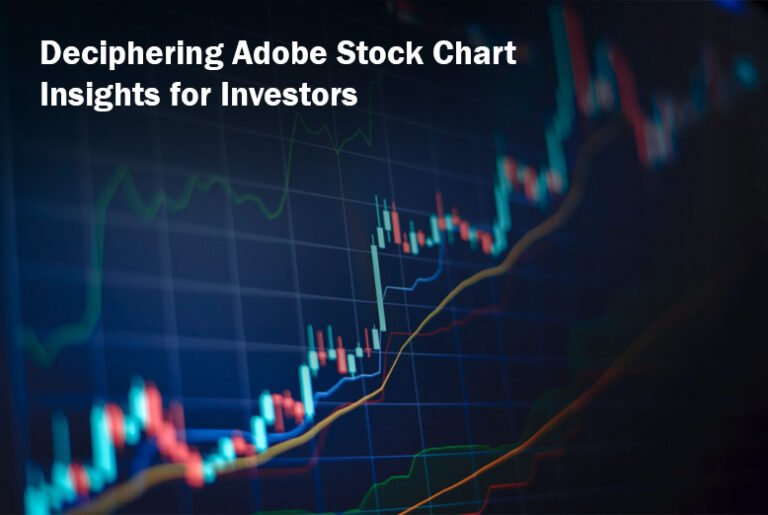 Deciphering Adobe Stock Chart Insights for Investors